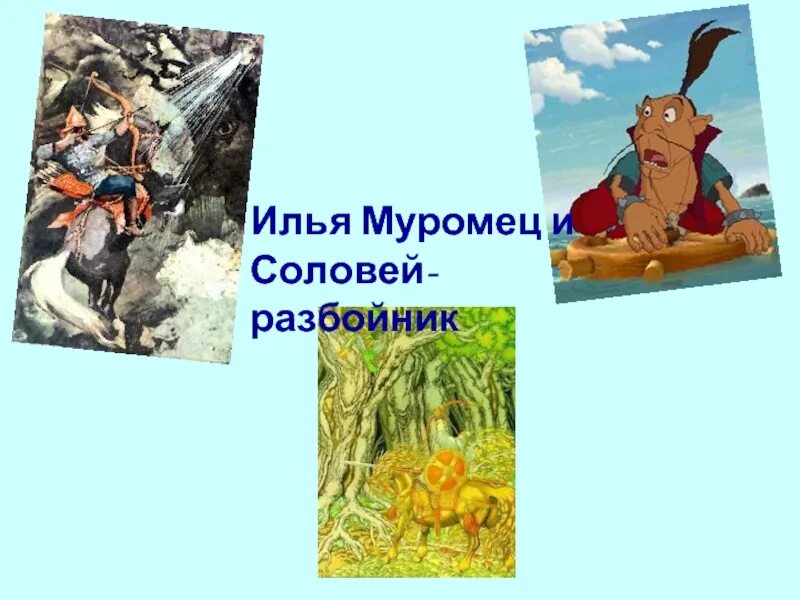 Илья Муромец и Соловей-разбойник